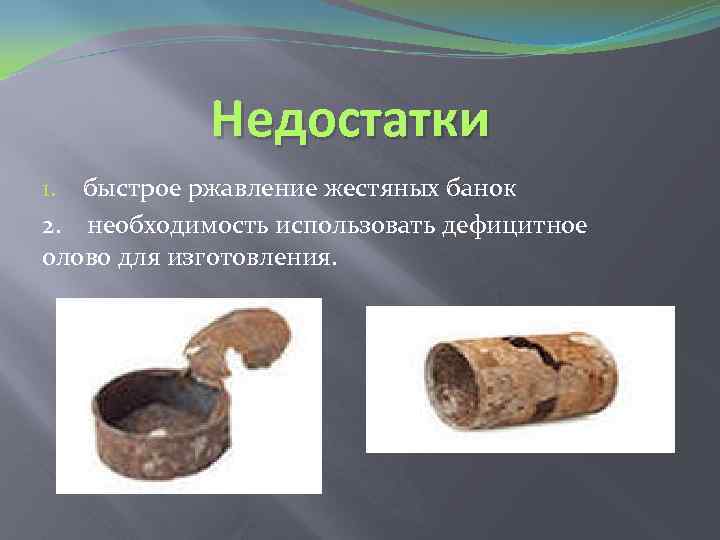 Недостатки

1. быстрое ржавление жестяных банок

2. необходимость использовать дефицитное олово для изготовления.